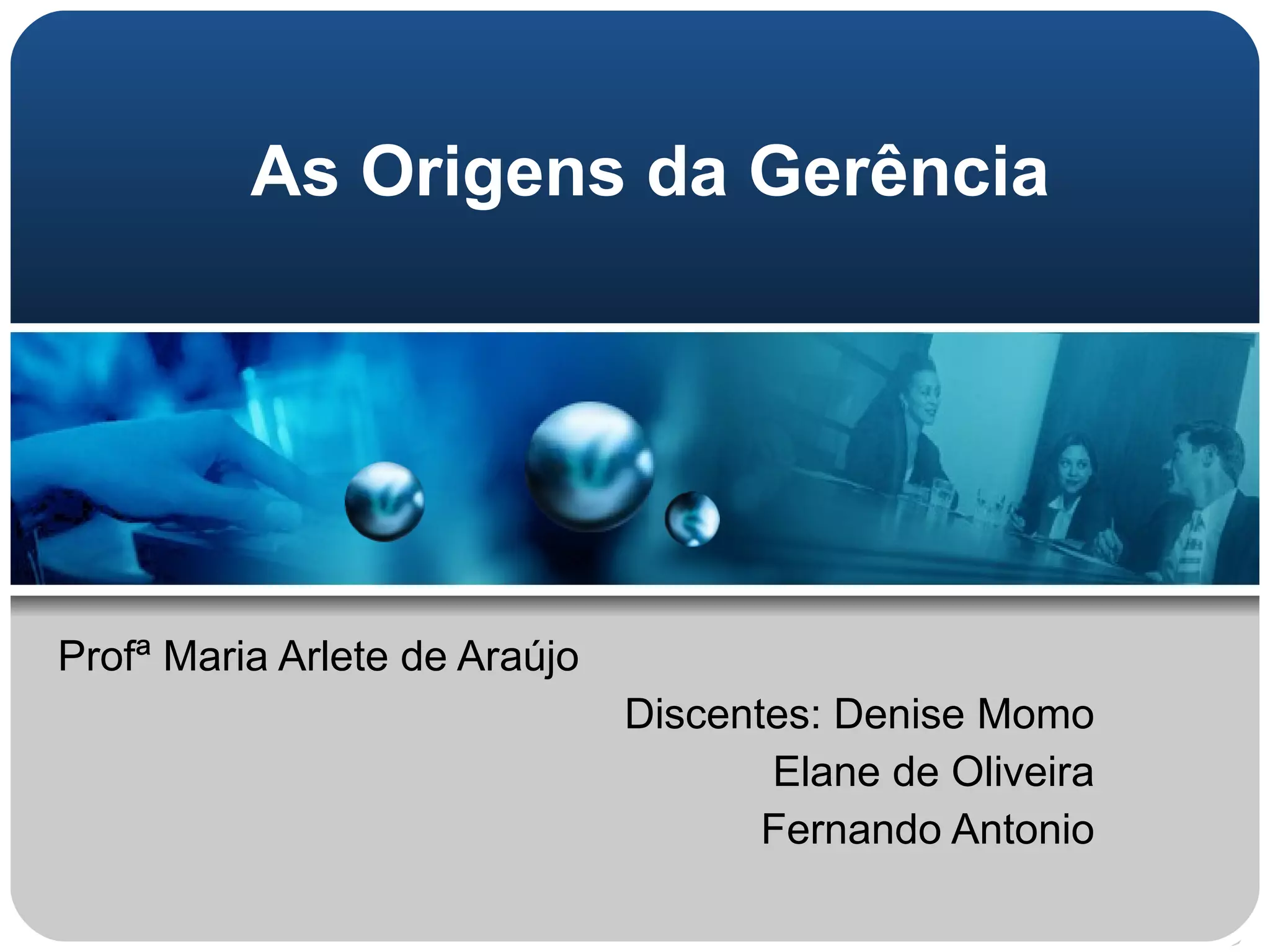 As Origens da Gerência

Profª Maria Arlete de Araújo

Discentes: Denise Momo
Elane de Oliveira
Fernando Antonio